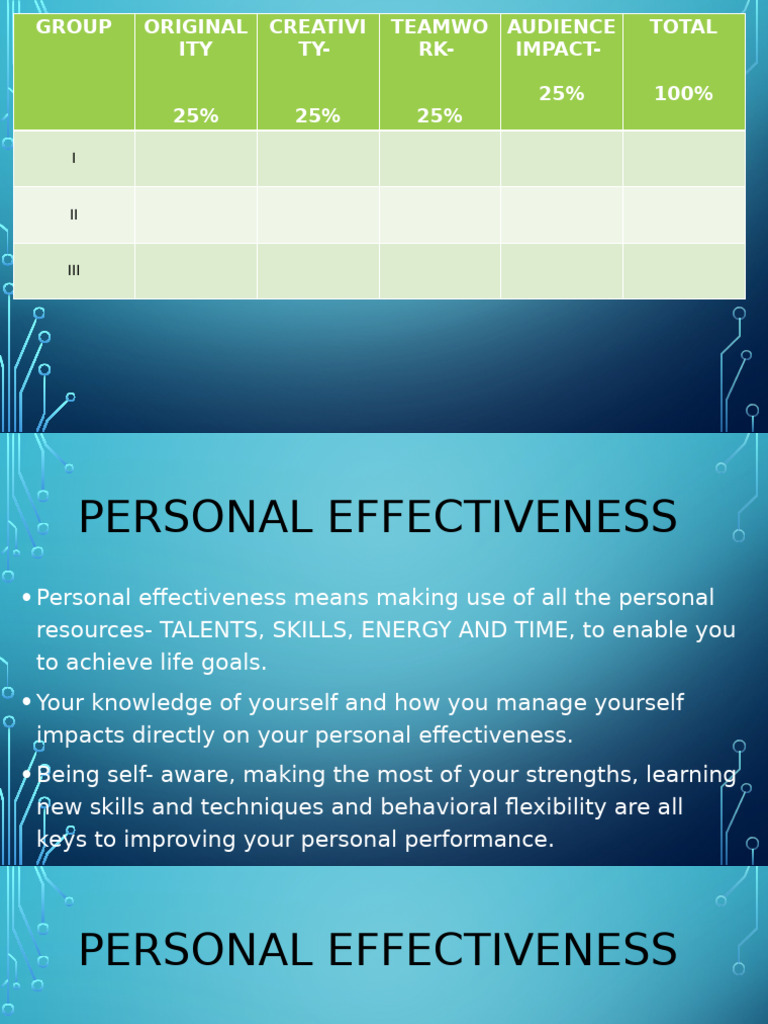 | GROUP | ORIGINALITY 25% | CREATIVITY- 25% | TEAMWORK- 25% | AUDIENCE IMPACT- 25% | TOTAL 100% |
|---|---|---|---|---|---|
| I | | | | | |
| II | | | | | |
| III | | | | | |

PERSONAL EFFECTIVENESS

• Personal effectiveness means making use of all the personal resources- TALENTS, SKILLS, ENERGY AND TIME, to enable you to achieve life goals.

• Your knowledge of yourself and how you manage yourself impacts directly on your personal effectiveness.

• Being self- aware, making the most of your strengths, learning new skills and techniques and behavioral flexibility are all keys to improving your personal performance.

PERSONAL EFFECTIVENESS